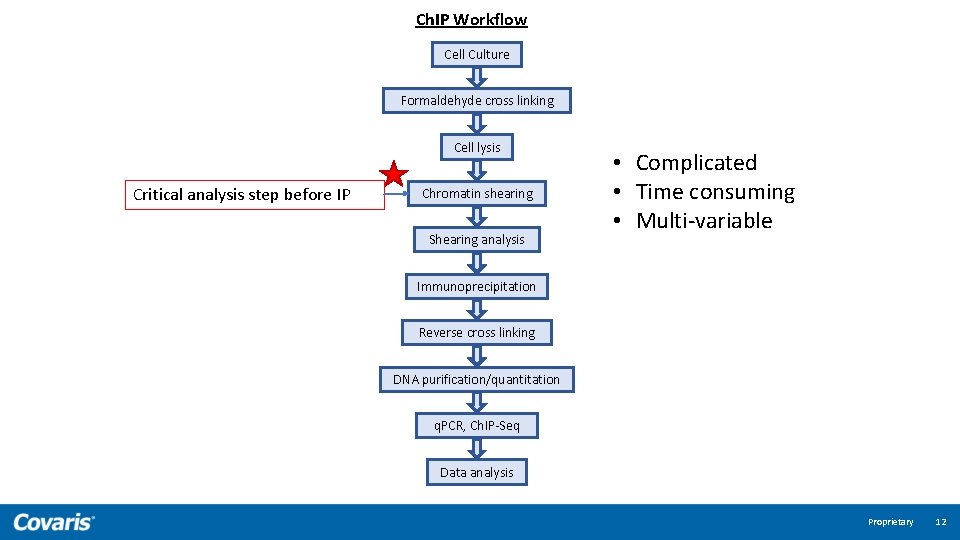 ChIP Workflow

Cell Culture

Formaldehyde cross linking

Cell lysis

Critical analysis step before IP

Chromatin shearing

Shearing analysis

Immunoprecipitation

Reverse cross linking

DNA purification/quantitation

qPCR, ChIP-Seq

Data analysis

• Complicated
• Time consuming
• Multi-variable

Covaris

Proprietary 12